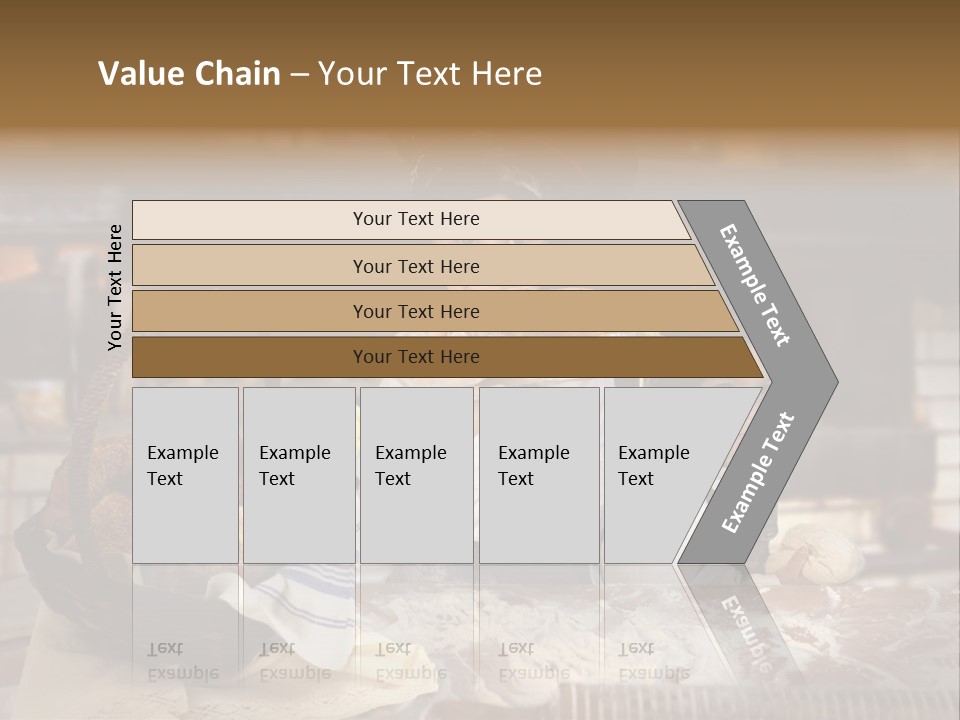 Value Chain – Your Text Here

Your Text Here

Your Text Here

Your Text Here

Your Text Here

Your Text Here

Example Text

Example Text

Example Text

Example Text

Example Text

Example Text

Example Text